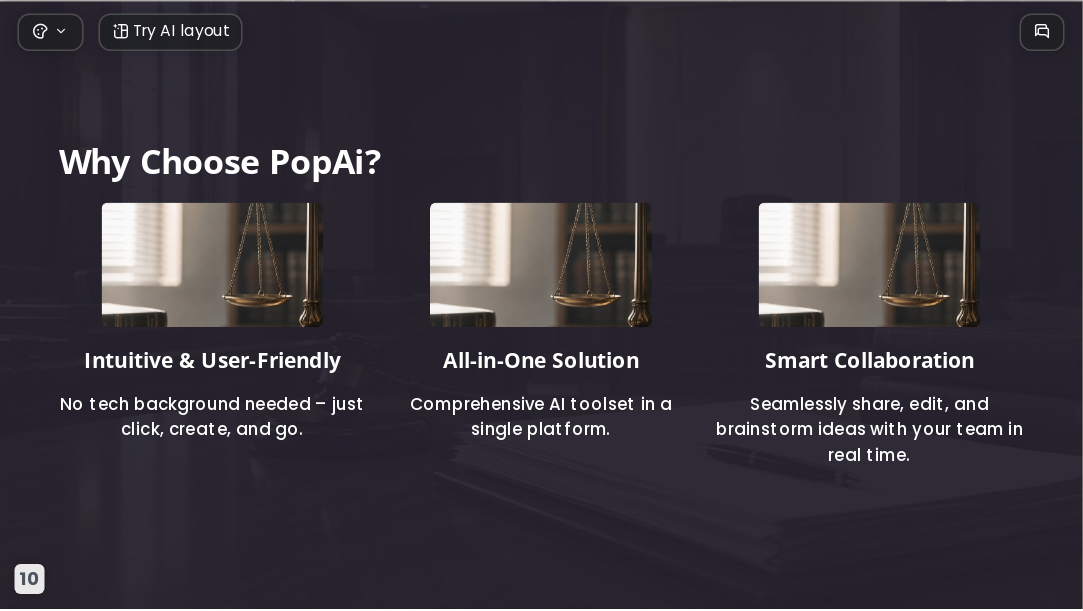 Try AI layout

Why Choose PopAi?

Intuitive & User-Friendly

No tech background needed – just click, create, and go.

All-in-One Solution

Comprehensive AI toolset in a single platform.

Smart Collaboration

Seamlessly share, edit, and brainstorm ideas with your team in real time.

10